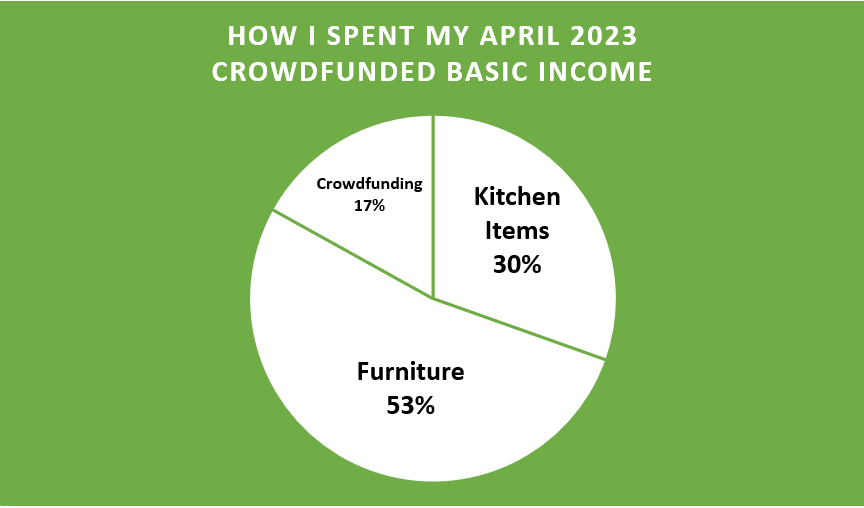 HOW I SPENT MY APRIL 2023 CROWDFUNDED BASIC INCOME

Crowdfunding
17%

Kitchen
Items
30%

Furniture
53%